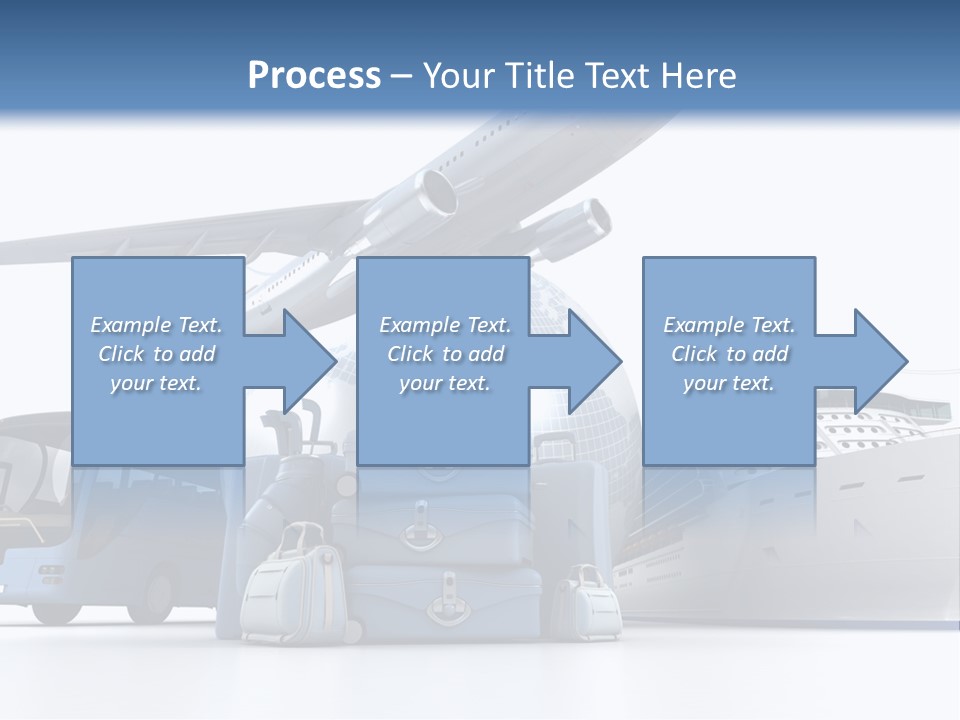 Process – Your Title Text Here

Example Text. Click to add your text.

Example Text. Click to add your text.

Example Text. Click to add your text.